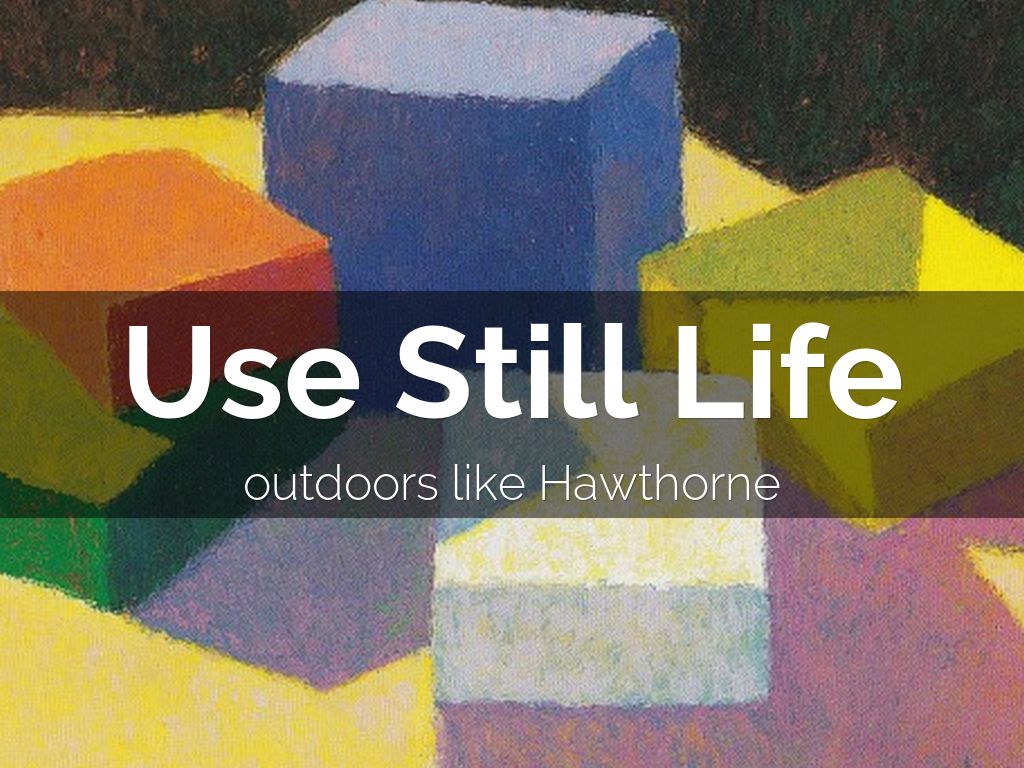 Use Still Life

outdoors like Hawthorne